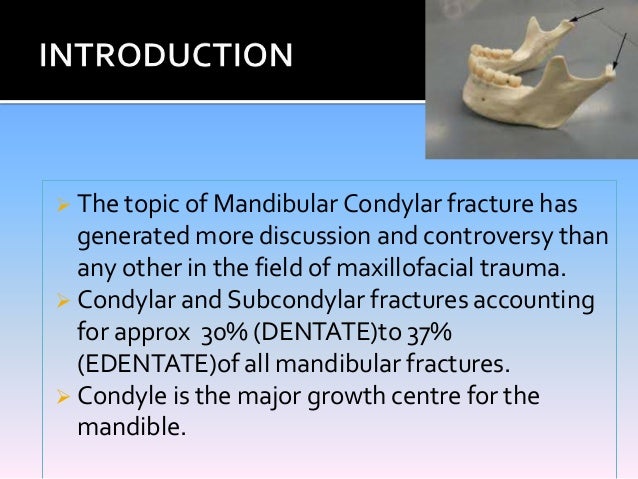 INTRODUCTION

➤ The topic of Mandibular Condylar fracture has generated more discussion and controversy than any other in the field of maxillofacial trauma.
➤ Condylar and Subcondylar fractures accounting for approx 30% (DENTATE)to 37% (EDENTATE)of all mandibular fractures.
➤ Condyle is the major growth centre for the mandible.